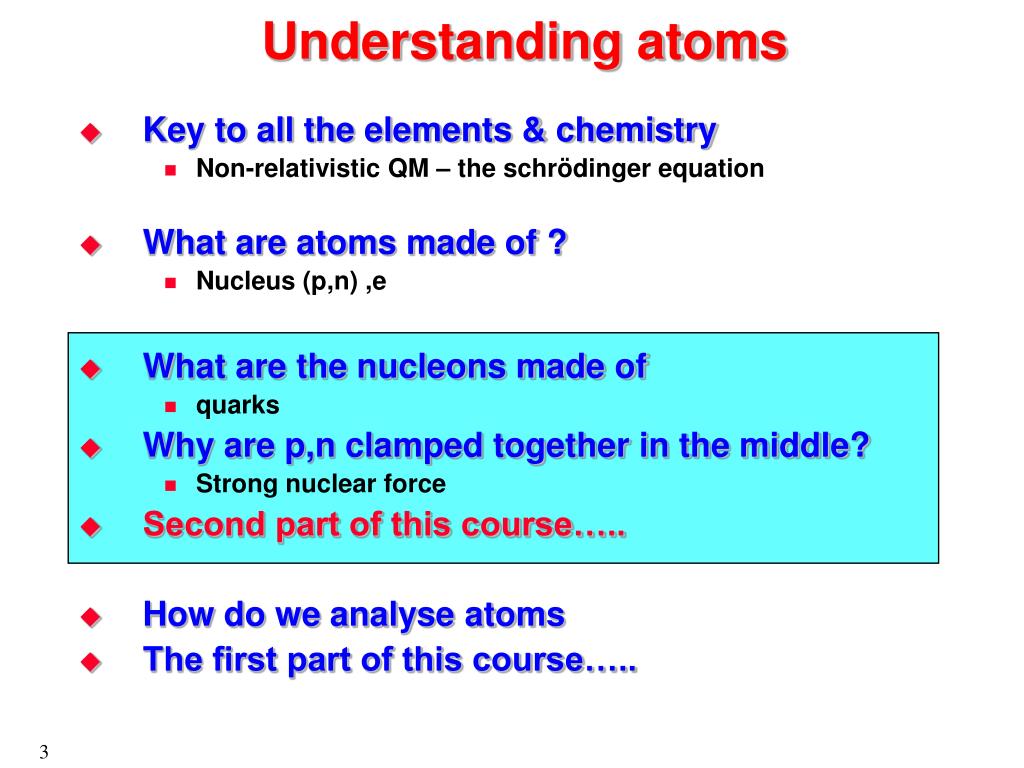 Understanding atoms

Key to all the elements & chemistry

Non-relativistic QM – the schrödinger equation

What are atoms made of ?

Nucleus (p,n) ,e

What are the nucleons made of

quarks

Why are p,n clamped together in the middle?

Strong nuclear force

Second part of this course…..

How do we analyse atoms

The first part of this course…..

3